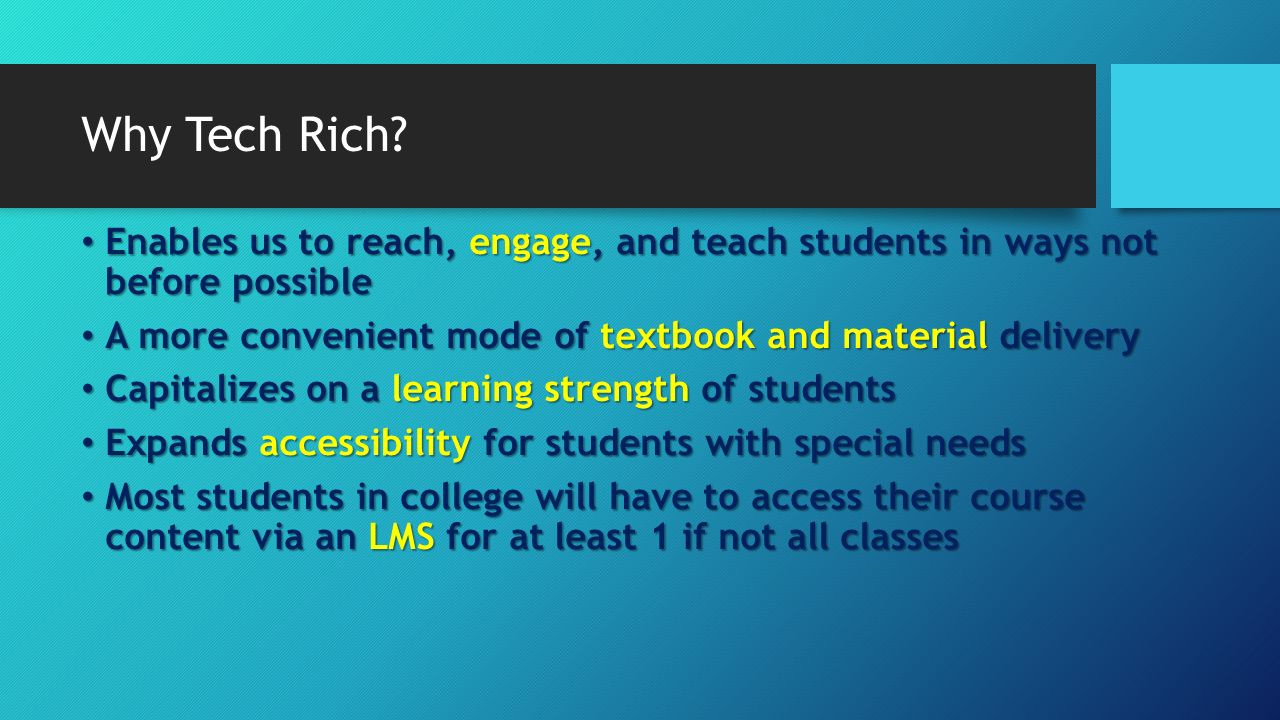 Why Tech Rich?

• Enables us to reach, engage, and teach students in ways not before possible
• A more convenient mode of textbook and material delivery
• Capitalizes on a learning strength of students
• Expands accessibility for students with special needs
• Most students in college will have to access their course content via an LMS for at least 1 if not all classes